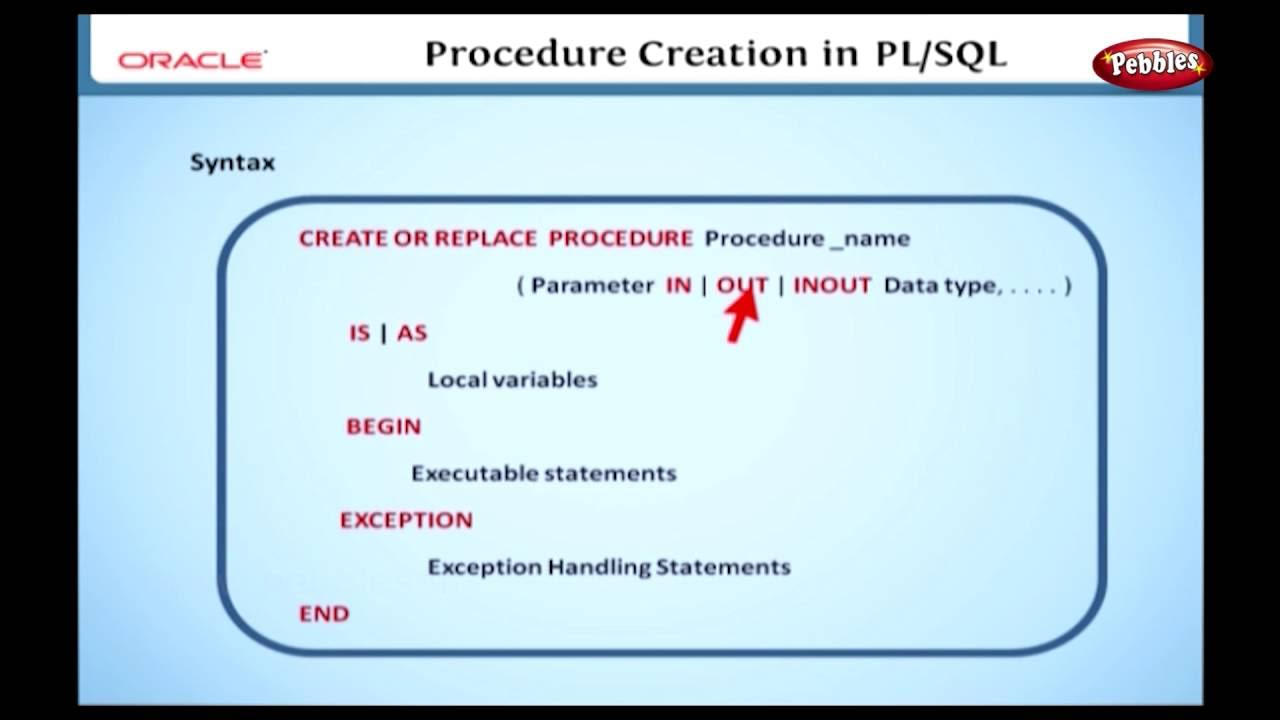 ORACLE

Procedure Creation in PL/SQL

Pebbles

Syntax

CREATE OR REPLACE PROCEDURE Procedure _name

( Parameter IN | OUT | INOUT Data type, . . . . )

IS | AS

Local variables

BEGIN

Executable statements

EXCEPTION

Exception Handling Statements

END